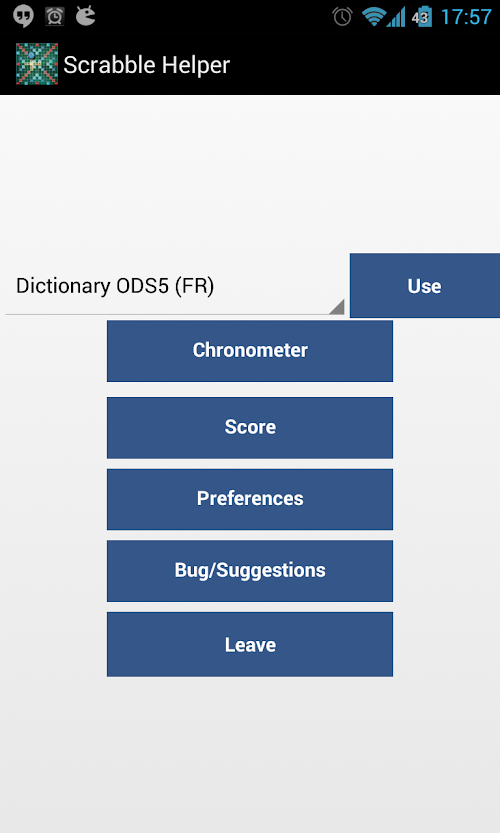 43 17:57

Scrabble Helper

Dictionary ODS5 (FR)

Use

Chronometer

Score

Preferences

Bug/Suggestions

Leave